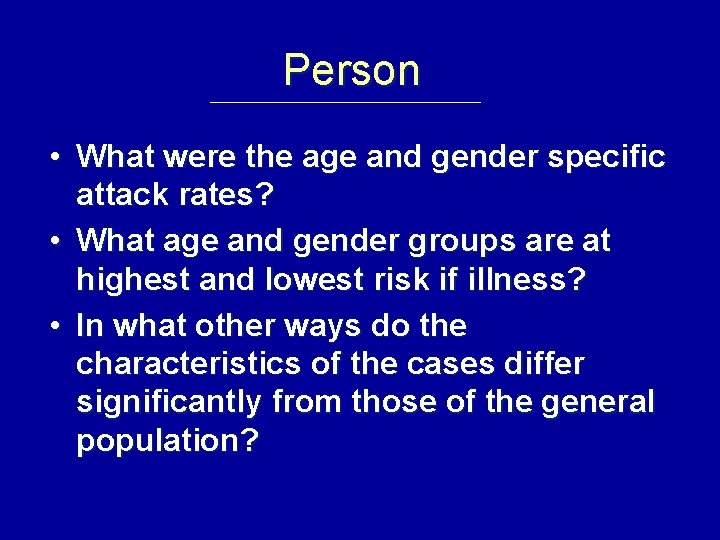 Person

• What were the age and gender specific attack rates?

• What age and gender groups are at highest and lowest risk if illness?

• In what other ways do the characteristics of the cases differ significantly from those of the general population?